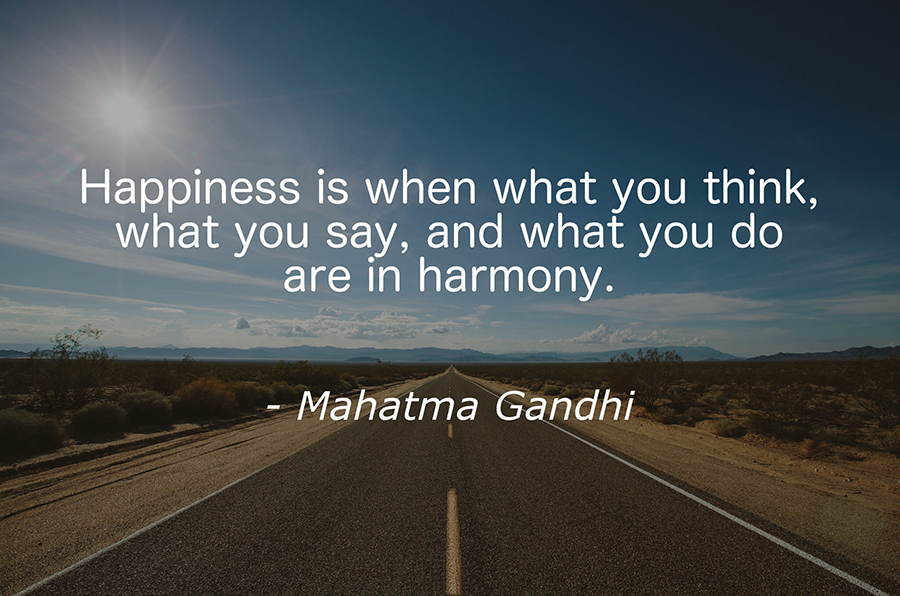 Happiness is when what you think, what you say, and what you do are in harmony.

- Mahatma Gandhi